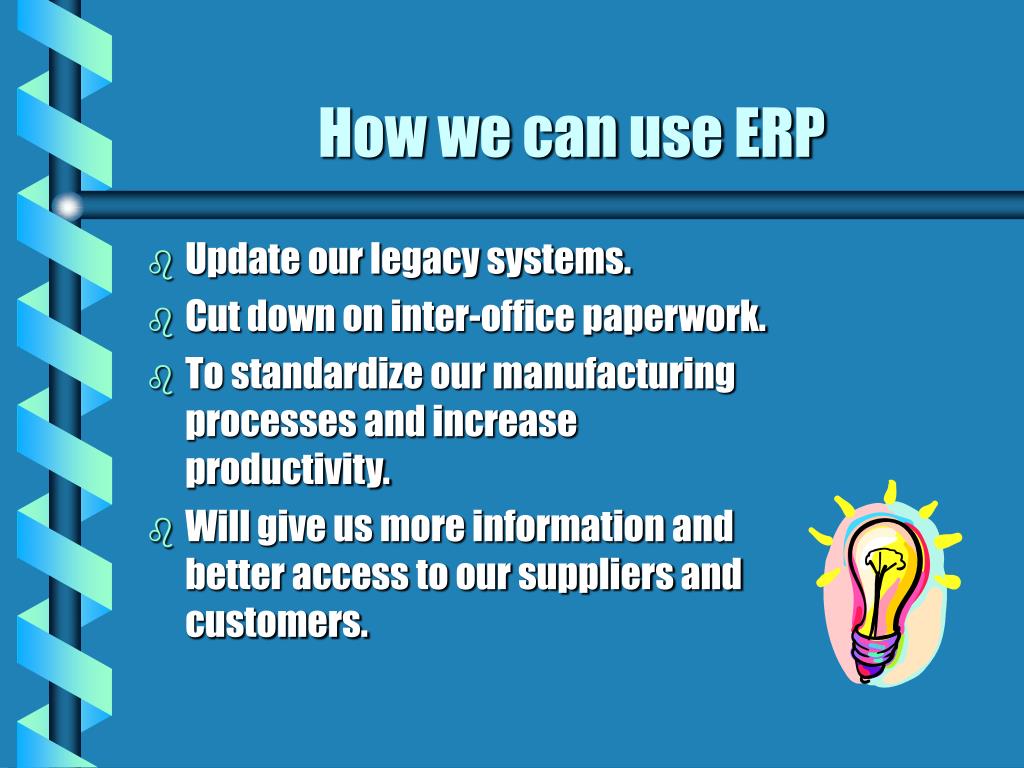 How we can use ERP

- Update our legacy systems.
- Cut down on inter-office paperwork.
- To standardize our manufacturing processes and increase productivity.
- Will give us more information and better access to our suppliers and customers.